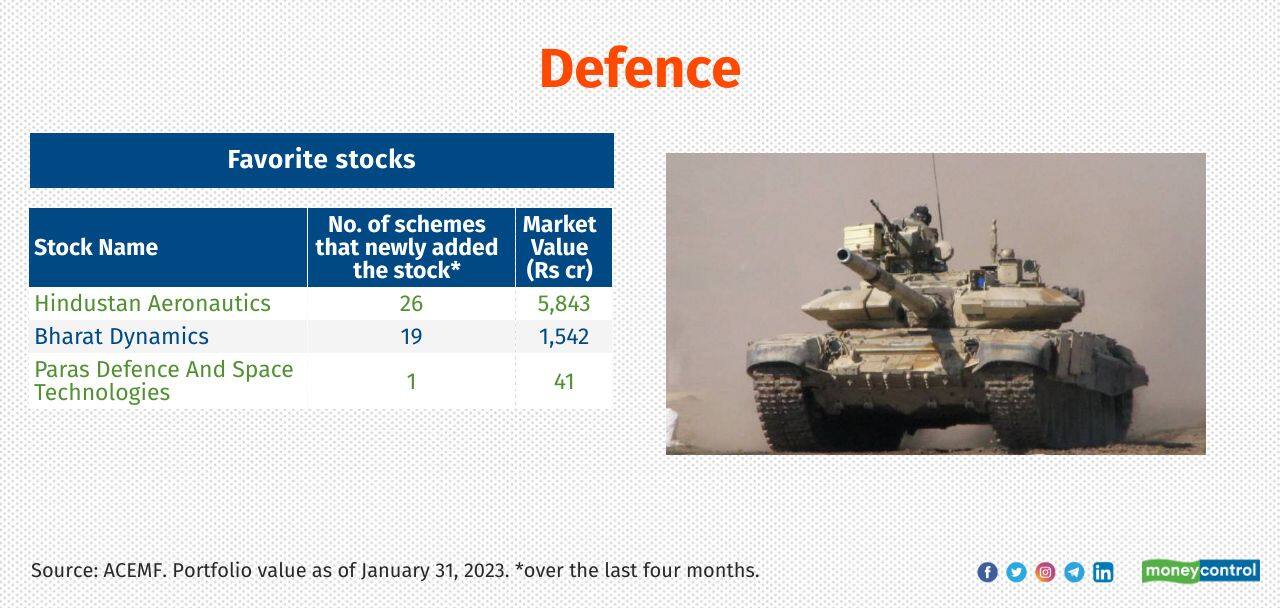 Defence

Favorite stocks

| Stock Name | No. of schemes that newly added the stock* | Market Value (Rs cr) |
|---|---|---|
| Hindustan Aeronautics | 26 | 5,843 |
| Bharat Dynamics | 19 | 1,542 |
| Paras Defence And Space Technologies | 1 | 41 |

Source: ACEMF. Portfolio value as of January 31, 2023. *over the last four months.

moneycontrol